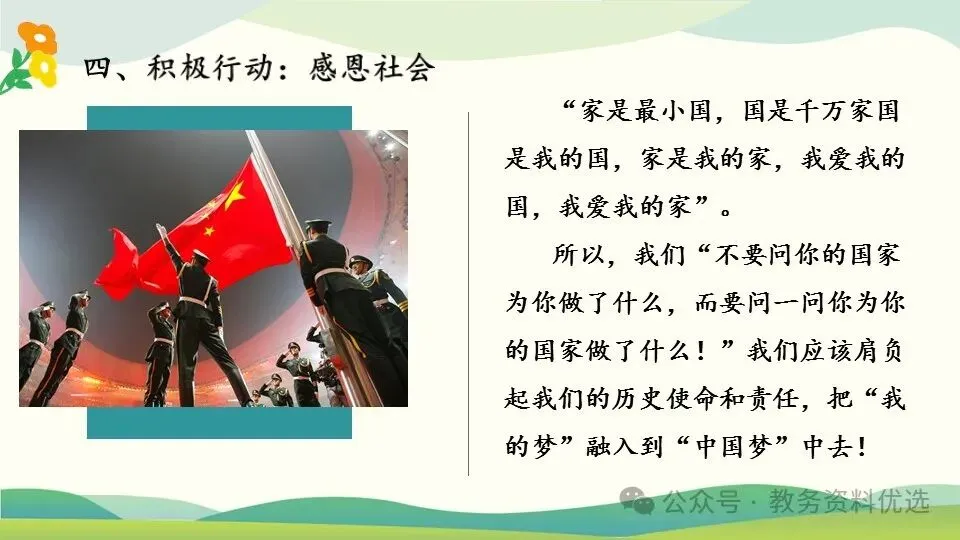 四、积极行动：感恩社会

“家是最小国，国是千万家国是我的国，家是我的家，我爱我的国，我爱我的家”。

所以，我们“不要问你的国家为你做了什么，而要问一问你为你的国家做了什么！”我们应该肩负起我们的历史使命和责任，把“我的梦”融入到“中国梦”中去！

公众号 · 教务资料优选